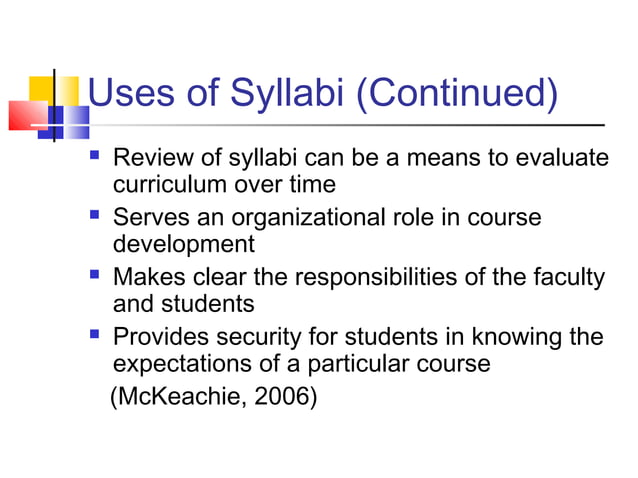 Uses of Syllabi (Continued)

- Review of syllabi can be a means to evaluate curriculum over time
- Serves an organizational role in course development
- Makes clear the responsibilities of the faculty and students
- Provides security for students in knowing the expectations of a particular course

(McKeachie, 2006)